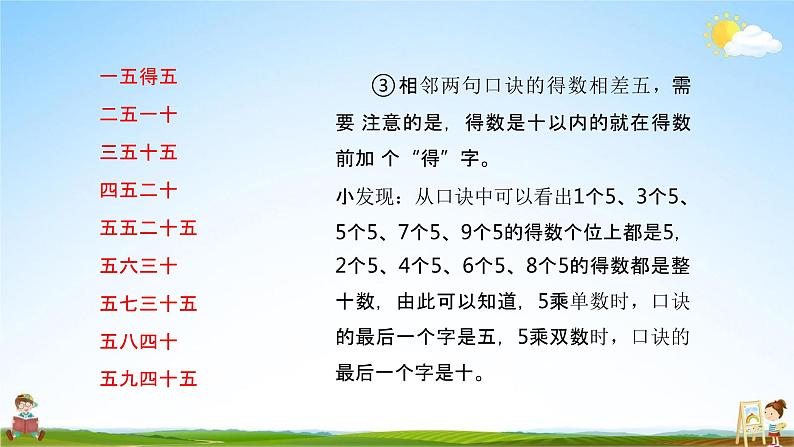 一五得五
二五一十
三五十五
四五二十
五五二十五
五六三十
五七三十五
五八四十
五九四十五

③相邻两句口诀的得数相差五，需要 注意的是，得数是十以内的就在得数前加 个“得”字。

小发现：从口诀中可以看出1个5、3个5、5个5、7个5、9个5的得数个位上都是5，2个5、4个5、6个5、8个5的得数都是整十数，由此可以知道，5乘单数时，口诀的最后一个字是五，5乘双数时，口诀的最后一个字是十。